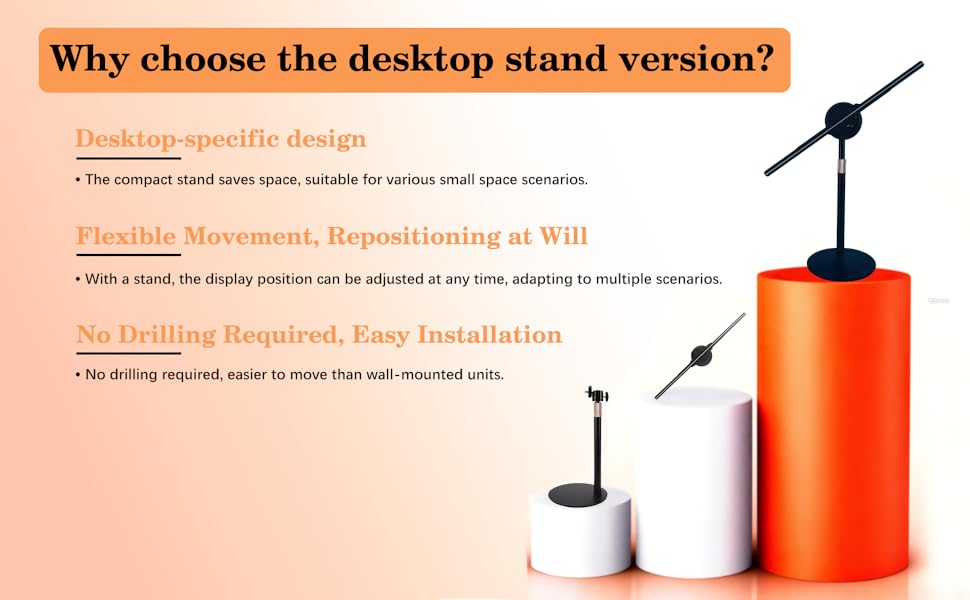 Why choose the desktop stand version?

Desktop-specific design

• The compact stand saves space, suitable for various small space scenarios.

Flexible Movement, Repositioning at Will

• With a stand, the display position can be adjusted at any time, adapting to multiple scenarios.

No Drilling Required, Easy Installation

• No drilling required, easier to move than wall-mounted units.